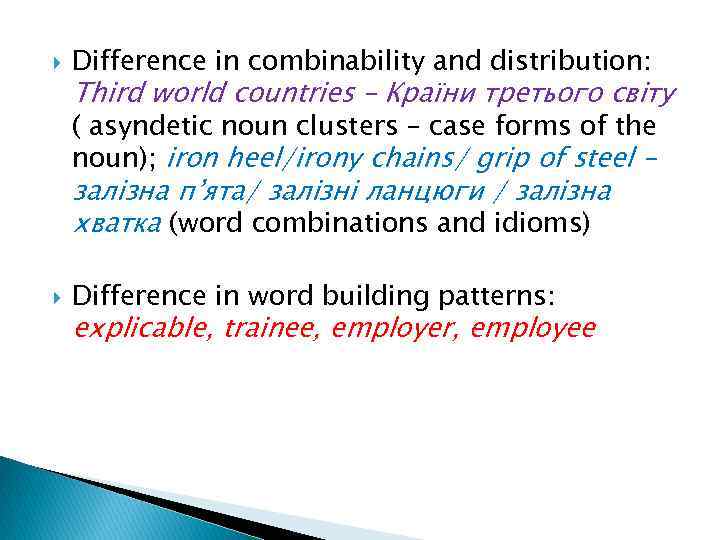 Difference in combinability and distribution: Third world countries – Країни третього світу ( asyndetic noun clusters – case forms of the noun); iron heel/irony chains/ grip of steel – залізна п'ята/ залізні ланцюги / залізна хватка (word combinations and idioms)

Difference in word building patterns: explicable, trainee, employer, employee